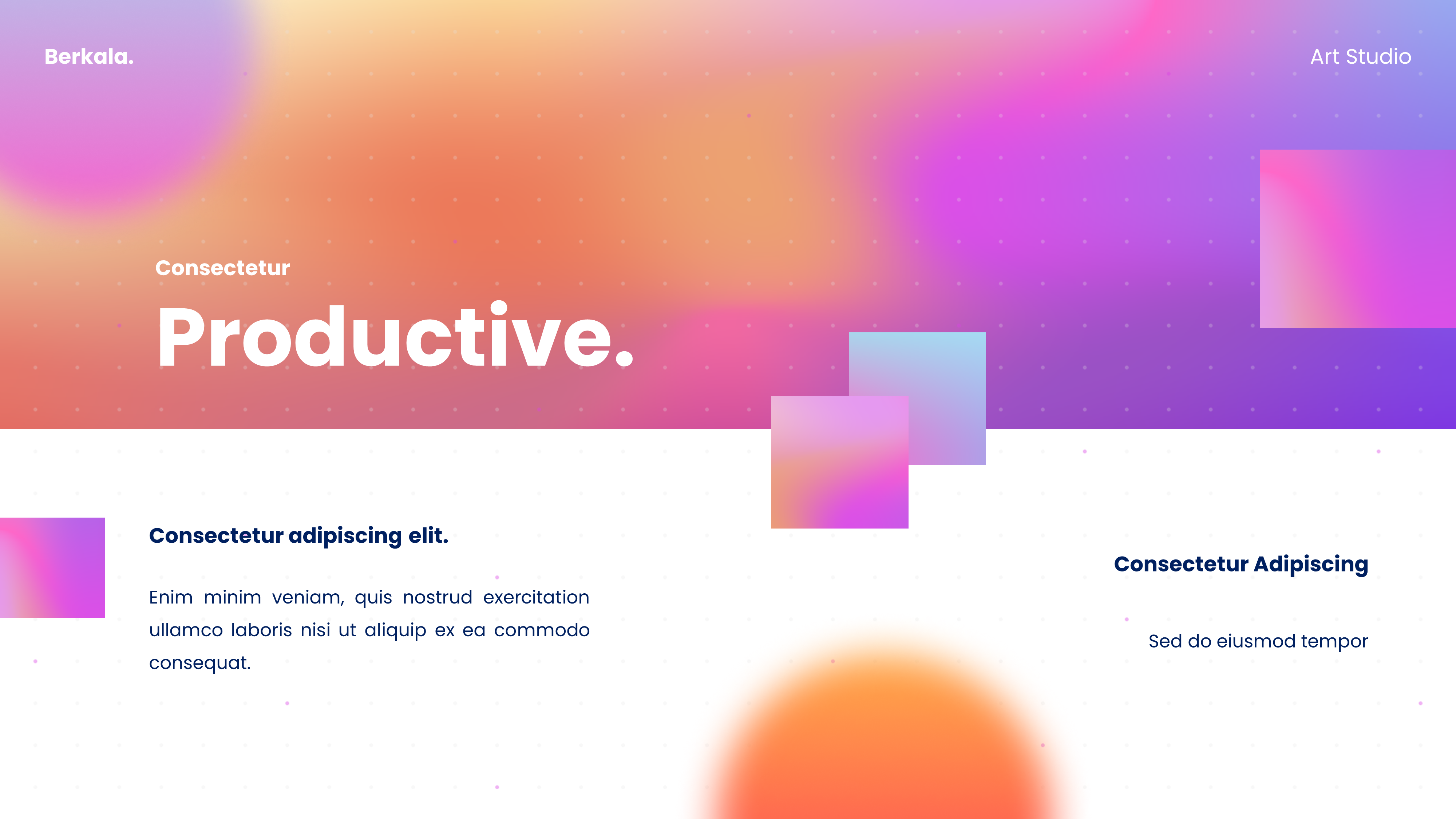 Berkala.

Art Studio

Consectetur

Productive.

Consectetur adipiscing elit.

Enim minim veniam, quis nostrud exercitation ullamco laboris nisi ut aliquip ex ea commodo consequat.

Consectetur Adipiscing

Sed do eiusmod tempor